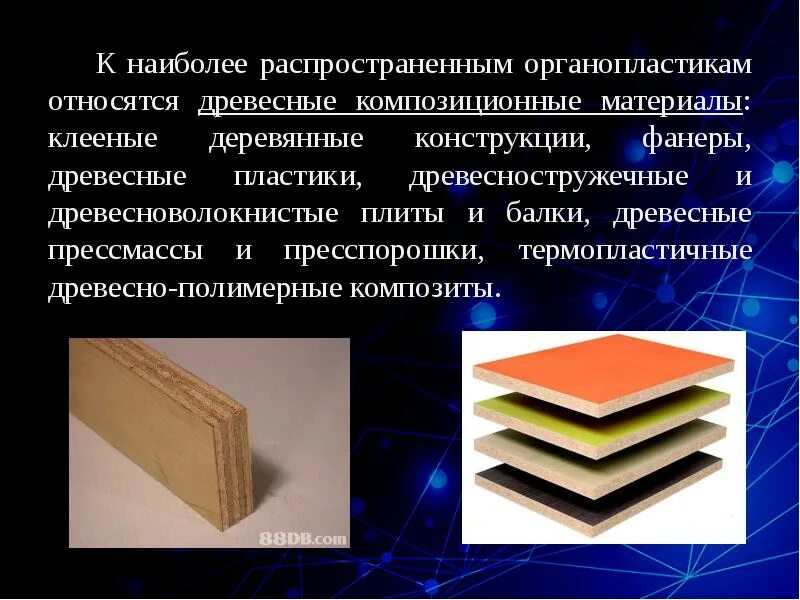 К наиболее распространенным органопластикам относятся древесные композиционные материалы: клееные деревянные конструкции, фанеры, древесные пластики, древесностружечные и древесноволокнистые плиты и балки, древесные прессмассы и пресспорошки, термопластичные древесно-полимерные композиты.

88DB.com